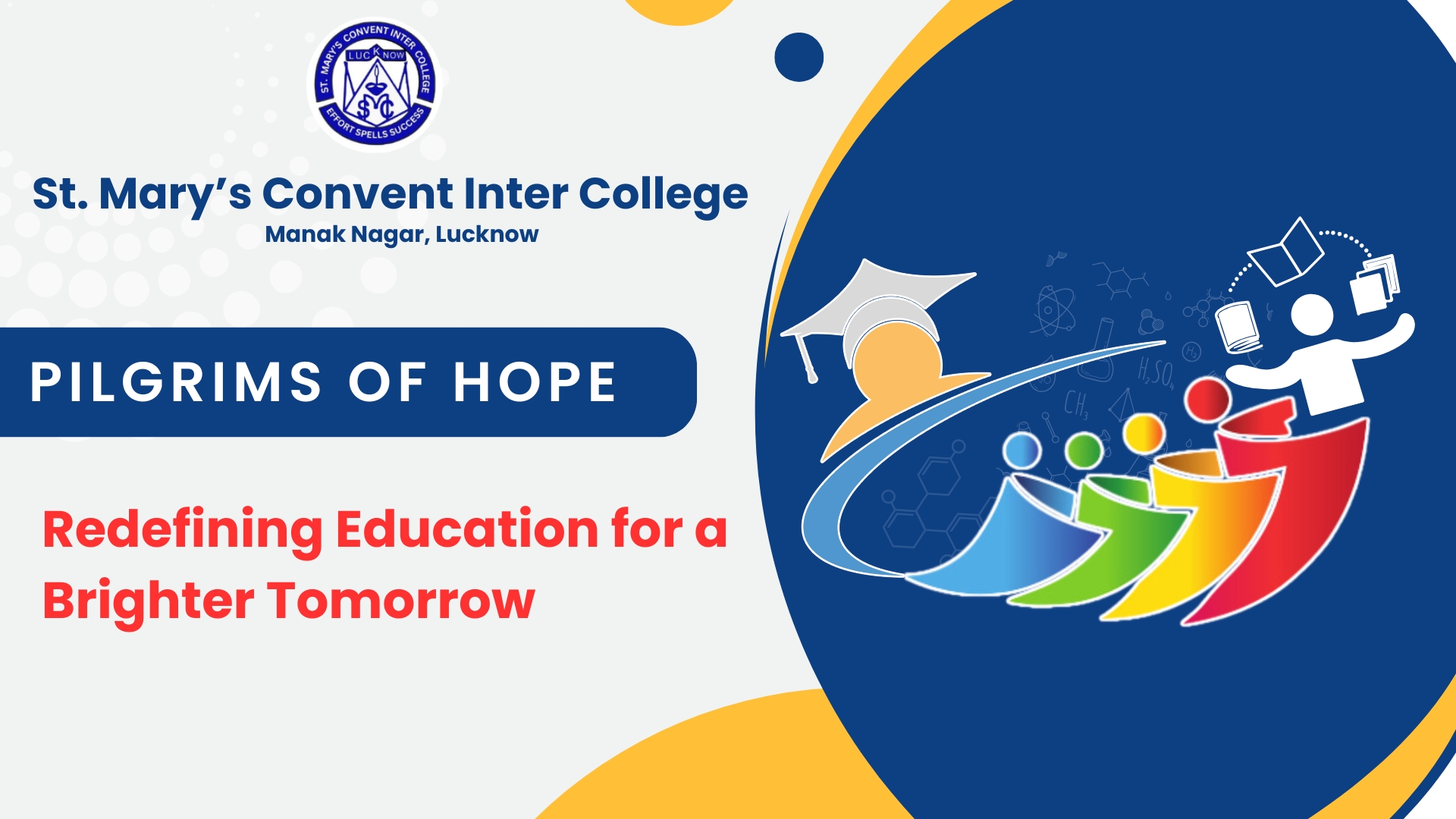 ST. MARY'S CONVENT INTER COLLEGE
LUCKNOW
SMC
EFFORT SPELLS SUCCESS

St. Mary's Convent Inter College
Manak Nagar, Lucknow

PILGRIMS OF HOPE

Redefining Education for a Brighter Tomorrow

$H_2SO_4$
$CH_3$
$H_2$